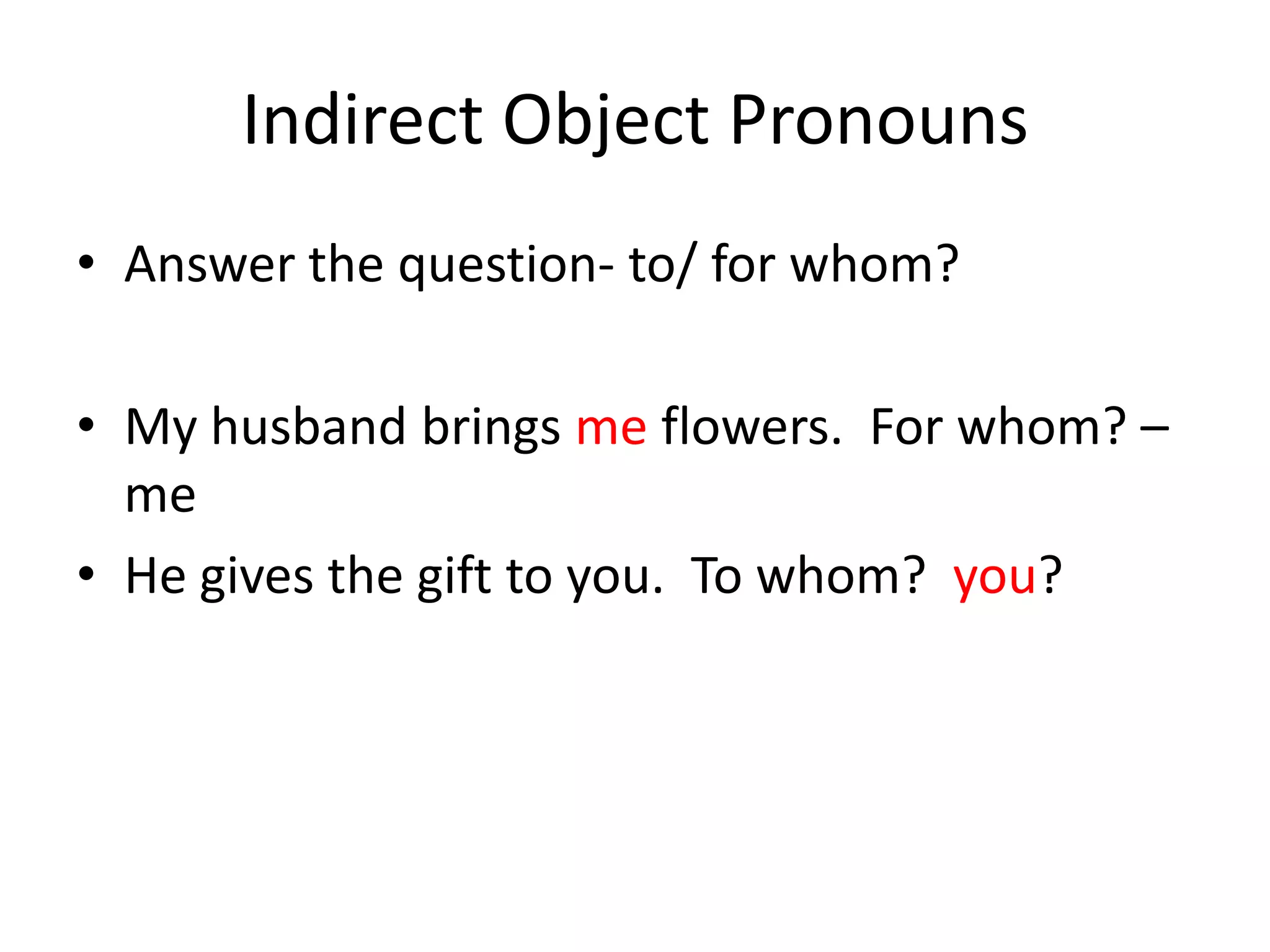 Indirect Object Pronouns

• Answer the question- to/ for whom?

• My husband brings me flowers. For whom? – me

• He gives the gift to you. To whom? you?